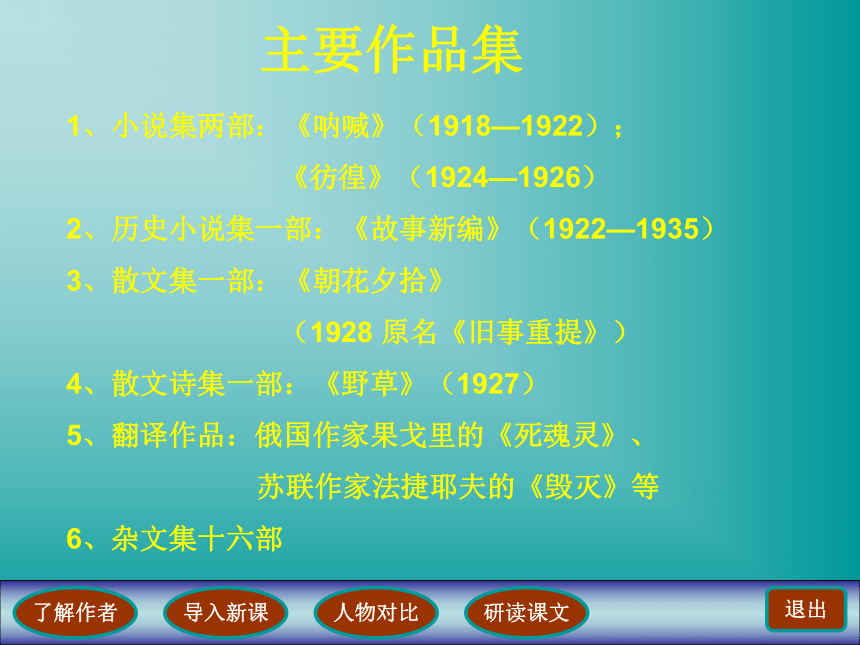 主要作品集

1、小说集两部：《呐喊》（1918—1922）；

《彷徨》（1924—1926）

2、历史小说集一部：《故事新编》（1922—1935）

3、散文集一部：《朝花夕拾》

（1928 原名《旧事重提》）

4、散文诗集一部：《野草》（1927）

5、翻译作品：俄国作家果戈里的《死魂灵》、

苏联作家法捷耶夫的《毁灭》等

6、杂文集十六部

了解作者　导入新课　人物对比　研读课文　退出